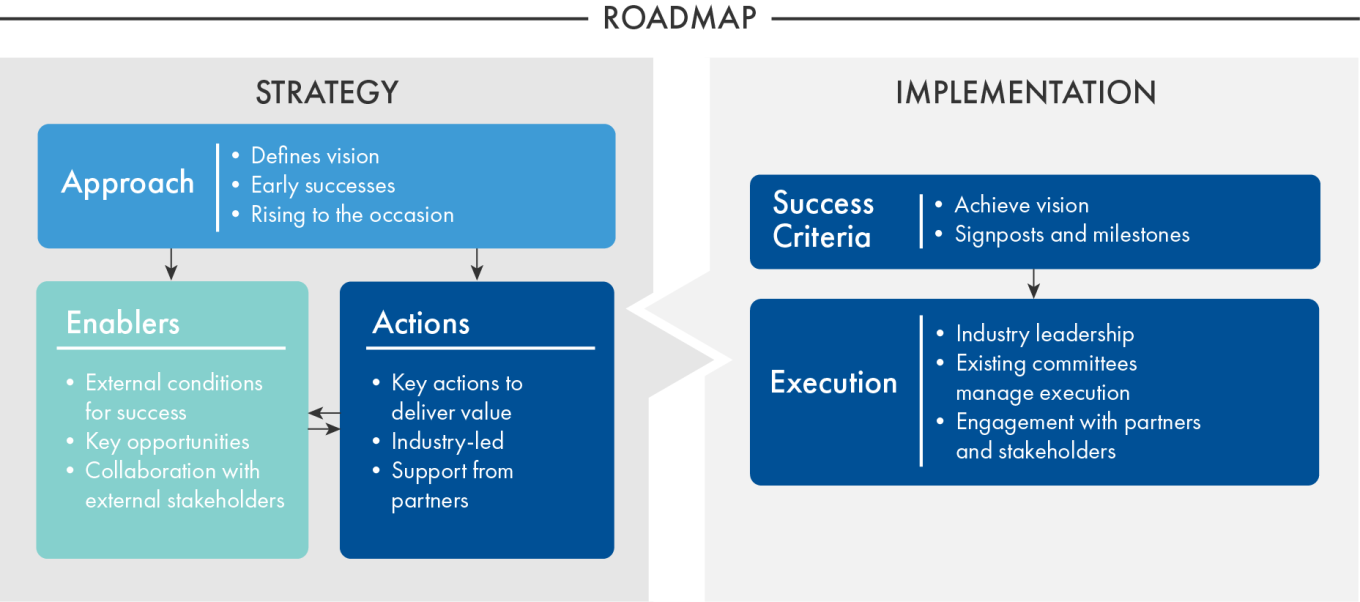 ROADMAP

STRATEGY

Approach
• Defines vision
• Early successes
• Rising to the occasion

Enablers
• External conditions for success
• Key opportunities
• Collaboration with external stakeholders

Actions
• Key actions to deliver value
• Industry-led
• Support from partners

IMPLEMENTATION

Success Criteria
• Achieve vision
• Signposts and milestones

Execution
• Industry leadership
• Existing committees manage execution
• Engagement with partners and stakeholders